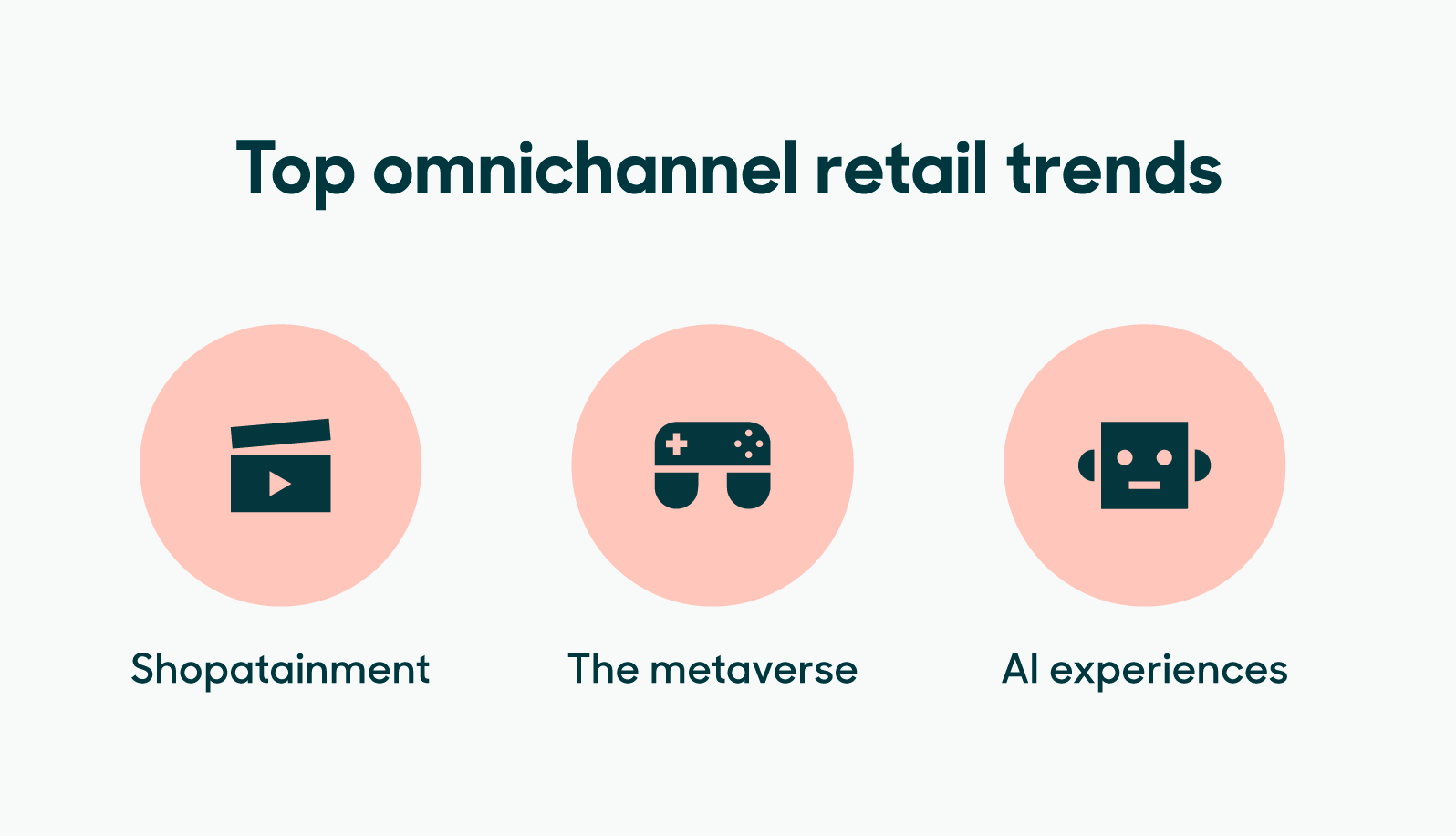 Top omnichannel retail trends

Shopatainment

The metaverse

AI experiences